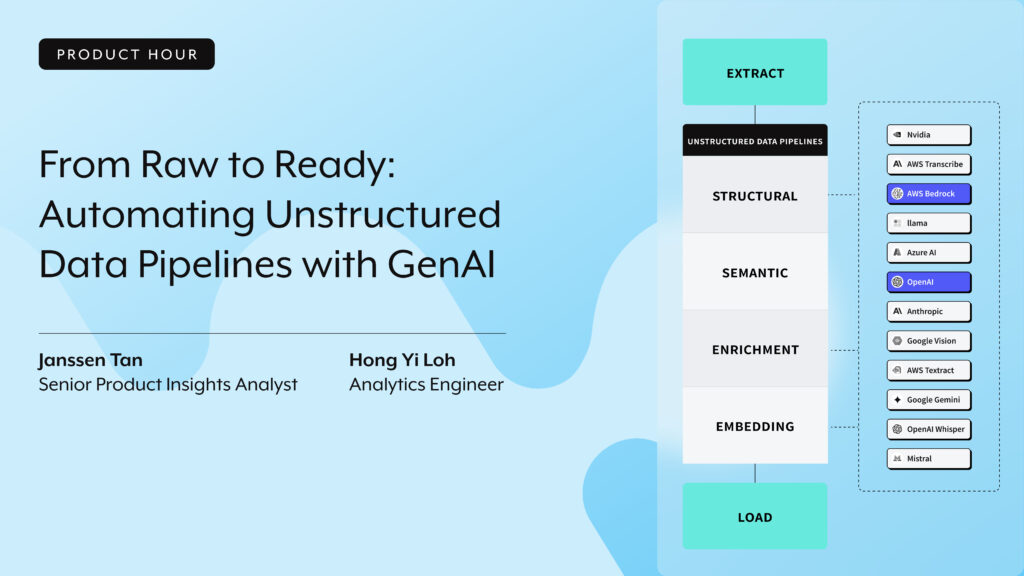 PRODUCT HOUR

From Raw to Ready: Automating Unstructured Data Pipelines with GenAI

Janssen Tan
Senior Product Insights Analyst

Hong Yi Loh
Analytics Engineer

EXTRACT

UNSTRUCTURED DATA PIPELINES

STRUCTURAL

SEMANTIC

ENRICHMENT

EMBEDDING

LOAD

Nvidia
AWS Transcribe
AWS Bedrock
llama
Azure AI
OpenAI
Anthropic
Google Vision
AWS Textract
Google Gemini
OpenAI Whisper
Mistral